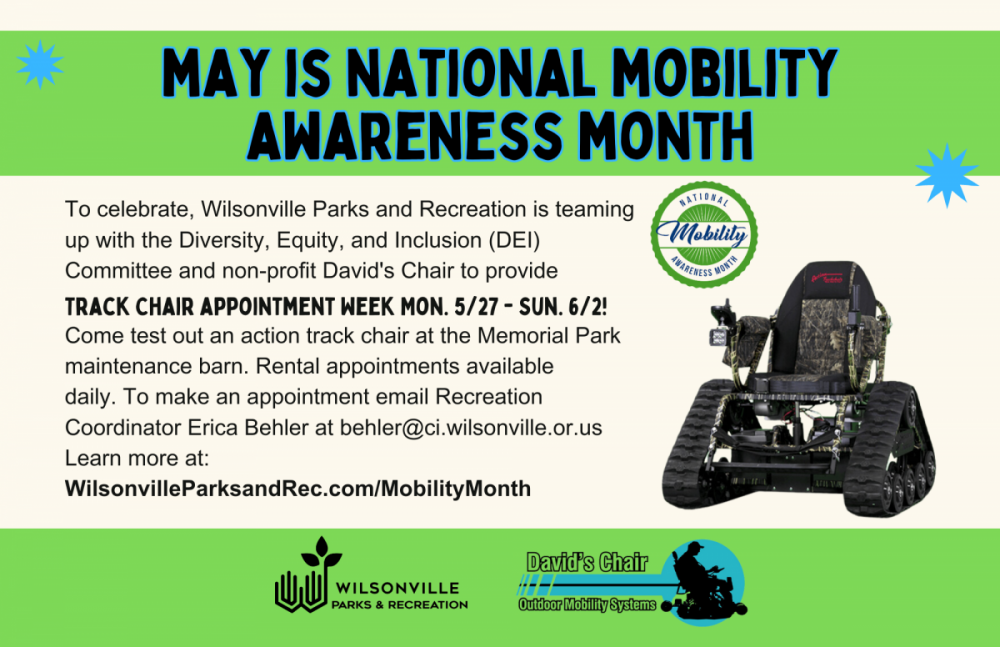 MAY IS NATIONAL MOBILITY AWARENESS MONTH

To celebrate, Wilsonville Parks and Recreation is teaming up with the Diversity, Equity, and Inclusion (DEI) Committee and non-profit David's Chair to provide

TRACK CHAIR APPOINTMENT WEEK MON. 5/27 - SUN. 6/2!

Come test out an action track chair at the Memorial Park maintenance barn. Rental appointments available daily. To make an appointment email Recreation Coordinator Erica Behler at behler@ci.wilsonville.or.us
Learn more at:
WilsonvilleParksandRec.com/MobilityMonth

NATIONAL Mobility AWARENESS MONTH

WILSONVILLE PARKS & RECREATION

David's Chair
Outdoor Mobility Systems